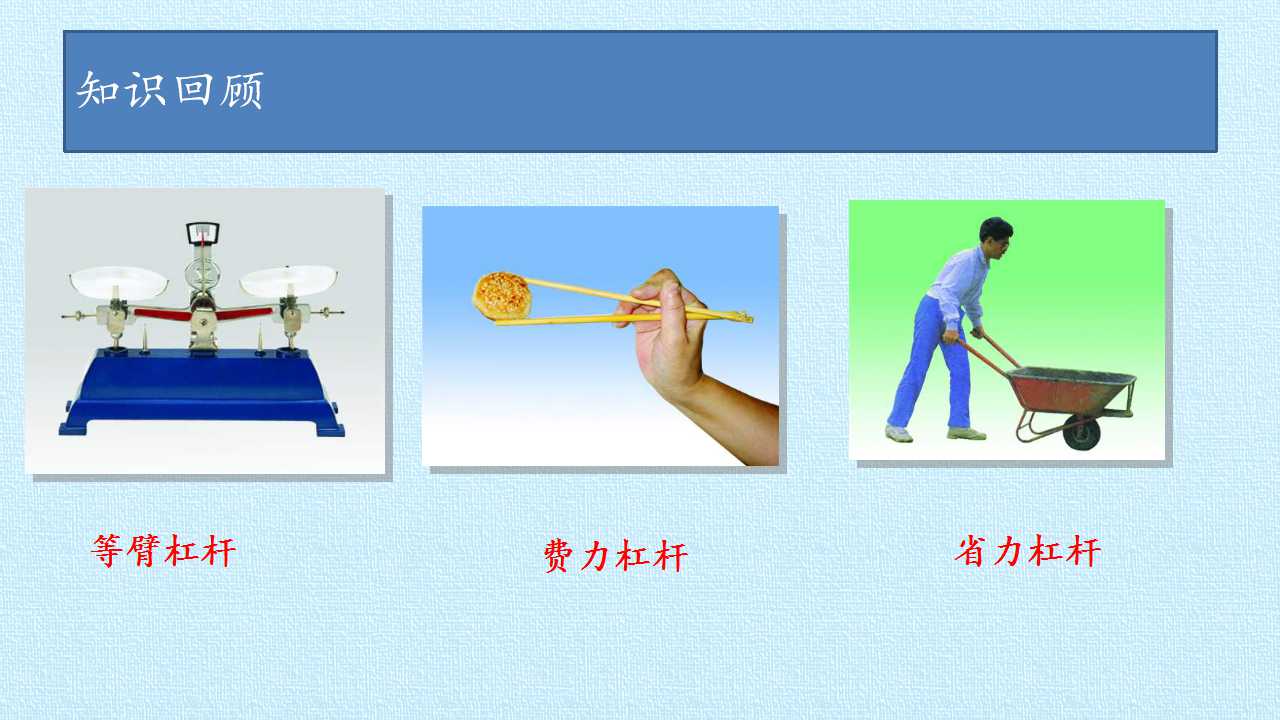 知识回顾

等臂杠杆

费力杠杆

省力杠杆